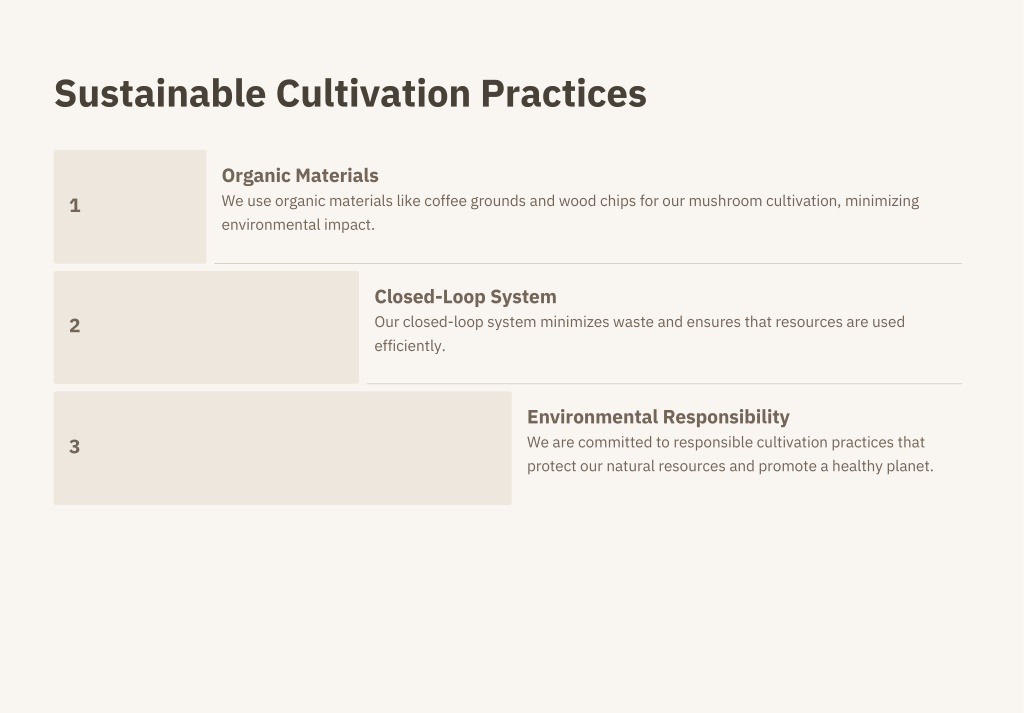 Sustainable Cultivation Practices

1

Organic Materials

We use organic materials like coffee grounds and wood chips for our mushroom cultivation, minimizing environmental impact.

2

Closed-Loop System

Our closed-loop system minimizes waste and ensures that resources are used efficiently.

3

Environmental Responsibility

We are committed to responsible cultivation practices that protect our natural resources and promote a healthy planet.